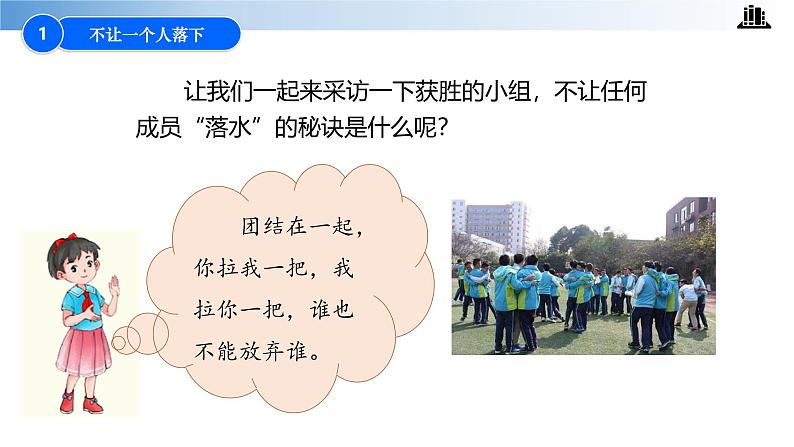 1 不让一个人落下

让我们一起来采访一下获胜的小组，不让任何成员“落水”的秘诀是什么呢？

团结在一起，你拉我一把，我拉你一把，谁也不能放弃谁。